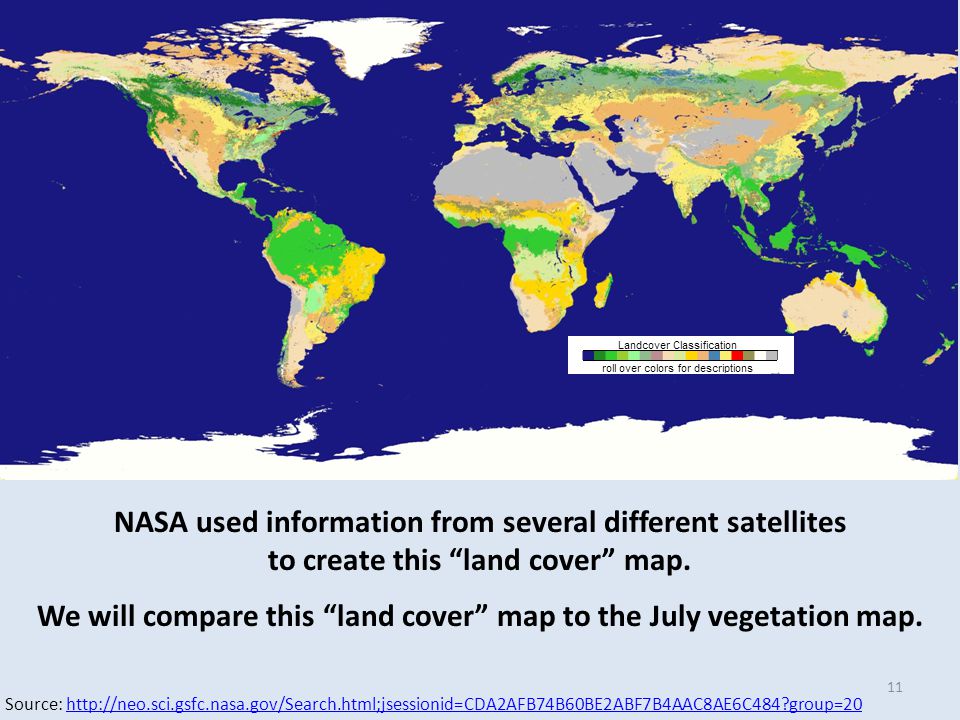 Landcover Classification
roll over colors for descriptions

NASA used information from several different satellites to create this “land cover” map.

We will compare this “land cover” map to the July vegetation map.

11

Source: http://neo.sci.gsfc.nasa.gov/Search.html;jsessionid=CDA2AFB74B60BE2ABF7B4AAC8AE6C484?group=20